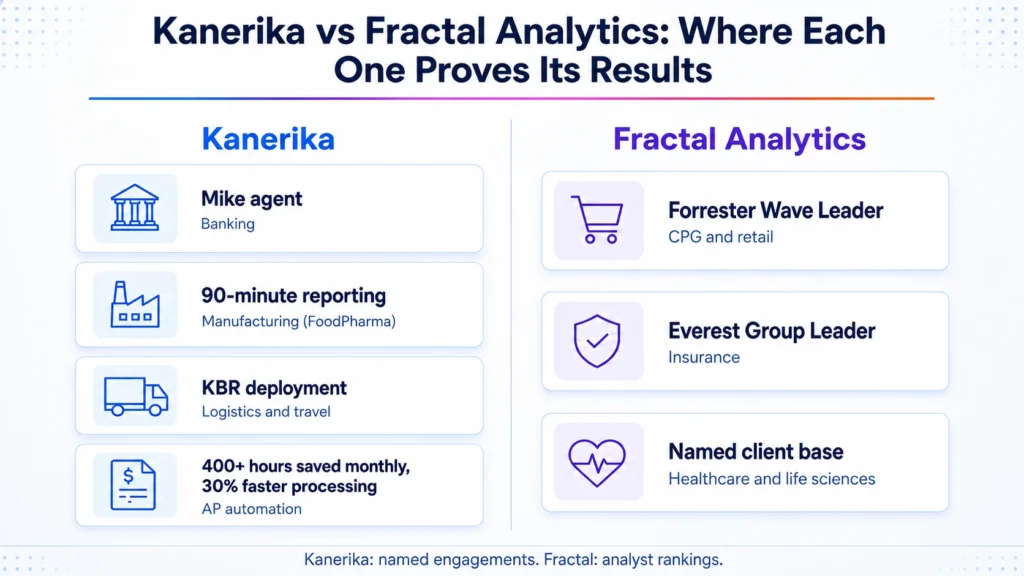 Kanerika vs Fractal Analytics: Where Each One Proves Its Results

Kanerika

Mike agent
Banking

90-minute reporting
Manufacturing (FoodPharma)

KBR deployment
Logistics and travel

400+ hours saved monthly, 30% faster processing
AP automation

Fractal Analytics

Forrester Wave Leader
CPG and retail

Everest Group Leader
Insurance

Named client base
Healthcare and life sciences

Kanerika: named engagements. Fractal: analyst rankings.